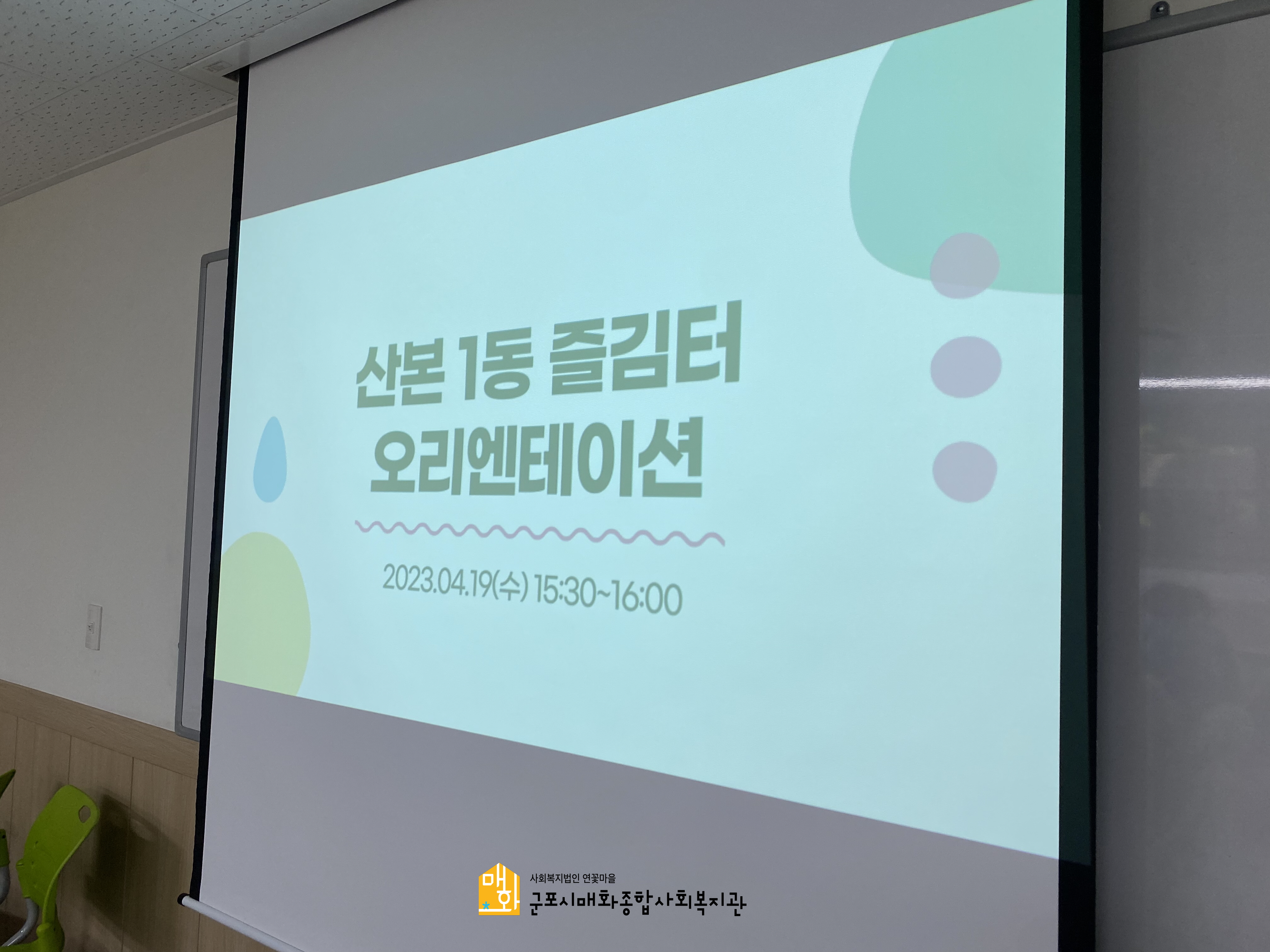 산본 1동 즐김터
오리엔테이션

2023.04.19(수) 15:30~16:00

매화

사회복지법인 연꽃마을
군포시매화종합사회복지관